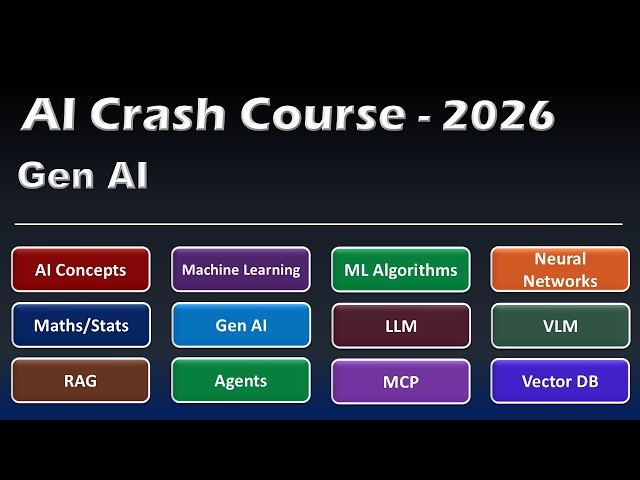 AI Crash Course - 2026

Gen AI

AI Concepts

Machine Learning

ML Algorithms

Neural Networks

Maths/Stats

Gen AI

LLM

VLM

RAG

Agents

MCP

Vector DB